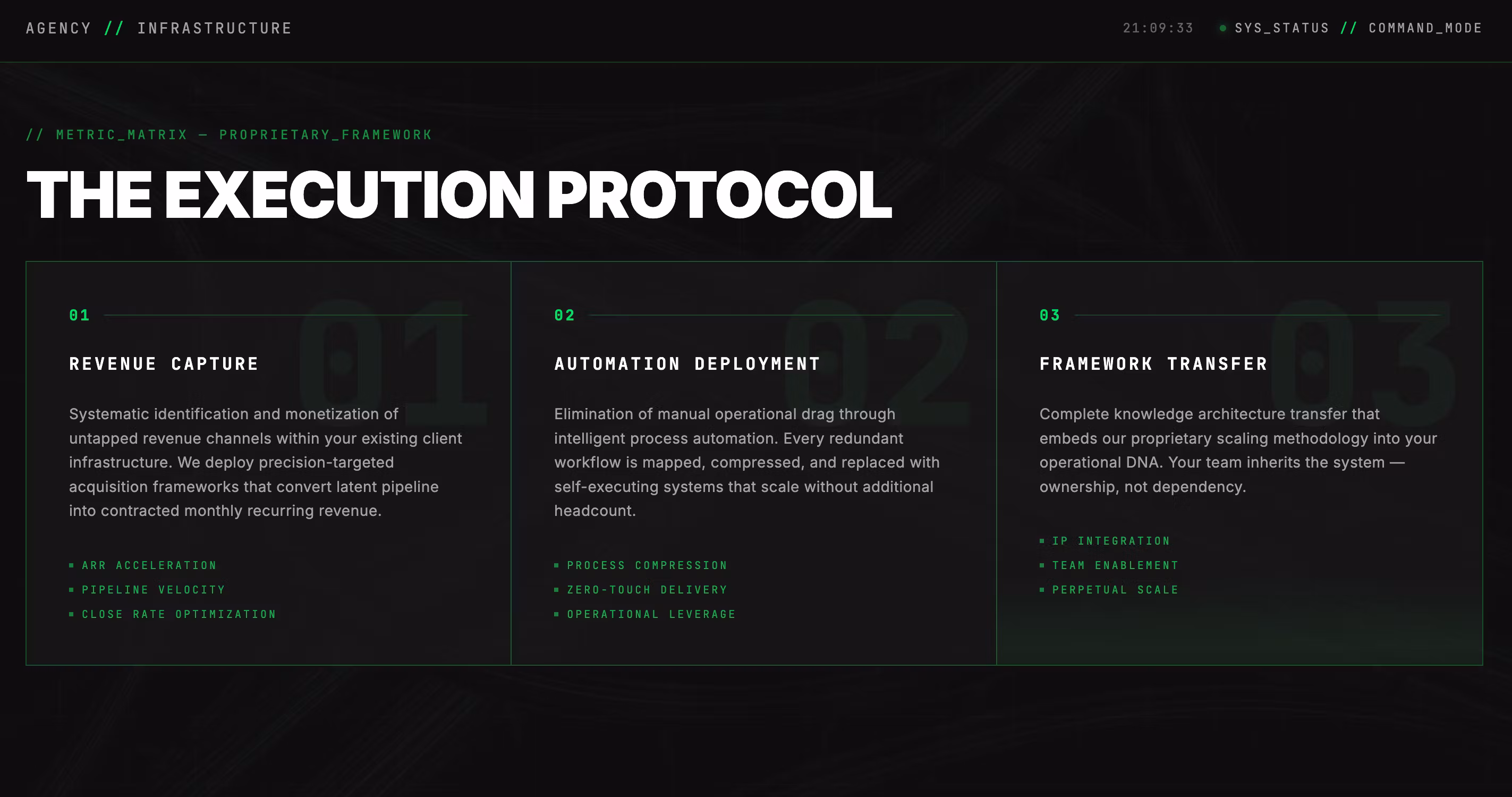 AGENCY // INFRASTRUCTURE

21:09:33 SYS_STATUS // COMMAND_MODE

// METRIC_MATRIX — PROPRIETARY_FRAMEWORK

THE EXECUTION PROTOCOL

01

REVENUE CAPTURE

Systematic identification and monetization of untapped revenue channels within your existing client infrastructure. We deploy precision-targeted acquisition frameworks that convert latent pipeline into contracted monthly recurring revenue.

ARR ACCELERATION
PIPELINE VELOCITY
CLOSE RATE OPTIMIZATION

02

AUTOMATION DEPLOYMENT

Elimination of manual operational drag through intelligent process automation. Every redundant workflow is mapped, compressed, and replaced with self-executing systems that scale without additional headcount.

PROCESS COMPRESSION
ZERO-TOUCH DELIVERY
OPERATIONAL LEVERAGE

03

FRAMEWORK TRANSFER

Complete knowledge architecture transfer that embeds our proprietary scaling methodology into your operational DNA. Your team inherits the system — ownership, not dependency.

IP INTEGRATION
TEAM ENABLEMENT
PERPETUAL SCALE